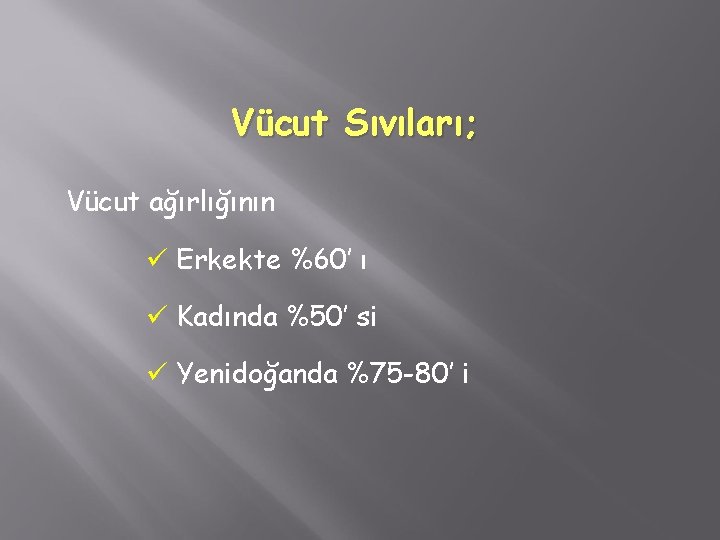 Vücut Sıvıları;

Vücut ağırlığının

✓ Erkekte %60' ı

✓ Kadında %50' si

✓ Yenidoğanda %75-80' i